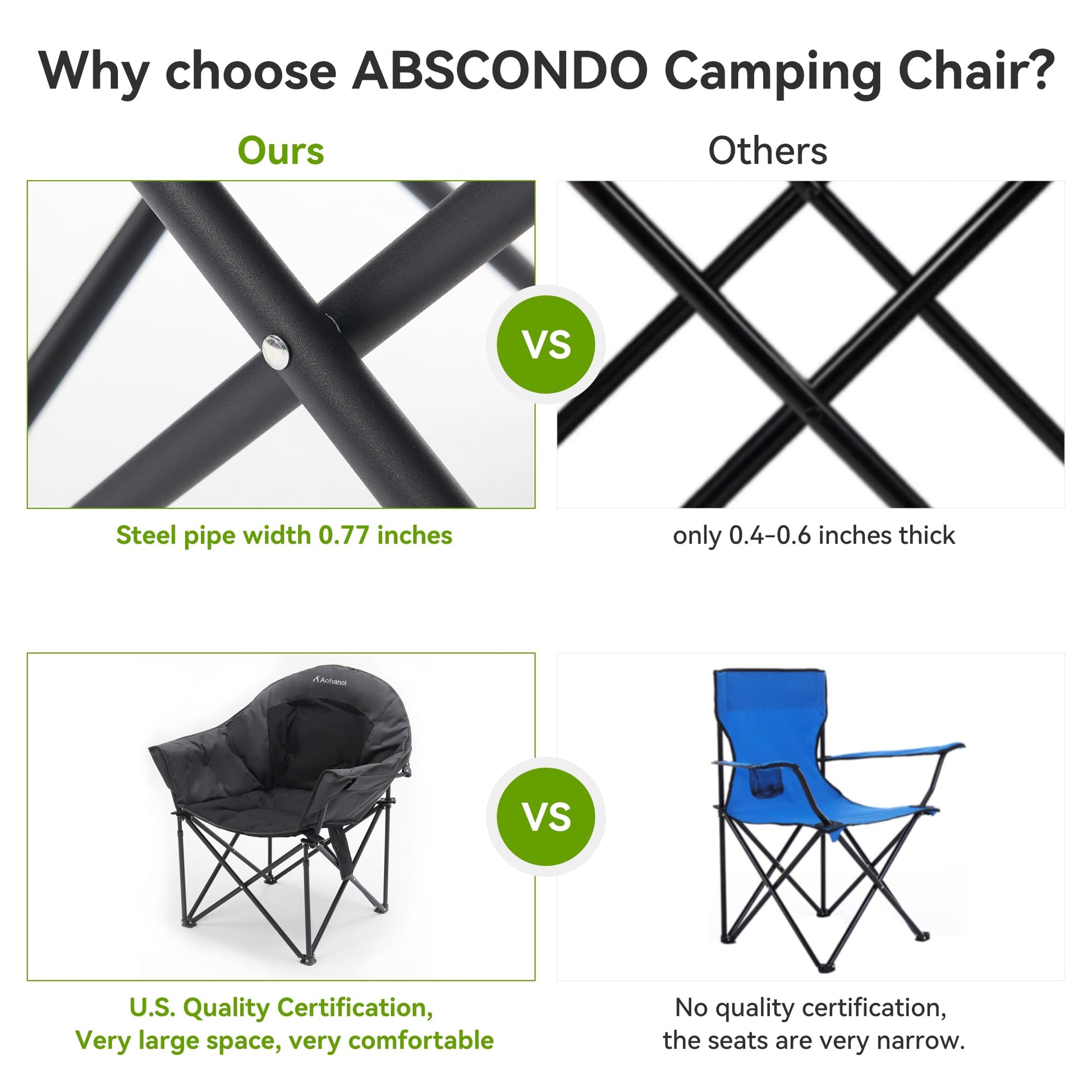 Why choose ABSCONDO Camping Chair?

Ours

Others

VS

Steel pipe width 0.77 inches

only 0.4-0.6 inches thick

Aohanoi

VS

U.S. Quality Certification,
Very large space, very comfortable

No quality certification,
the seats are very narrow.